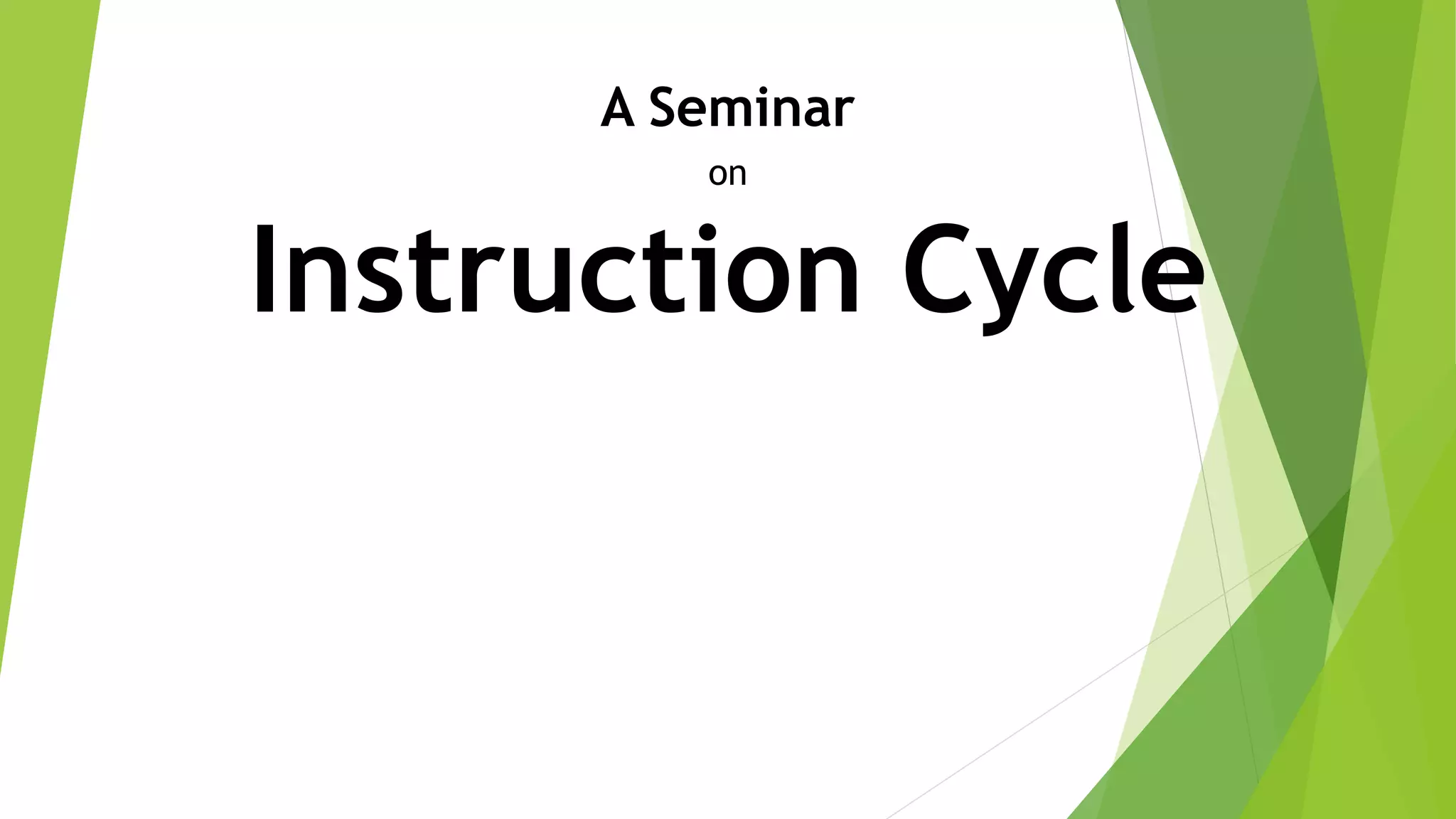 A Seminar

on

Instruction Cycle